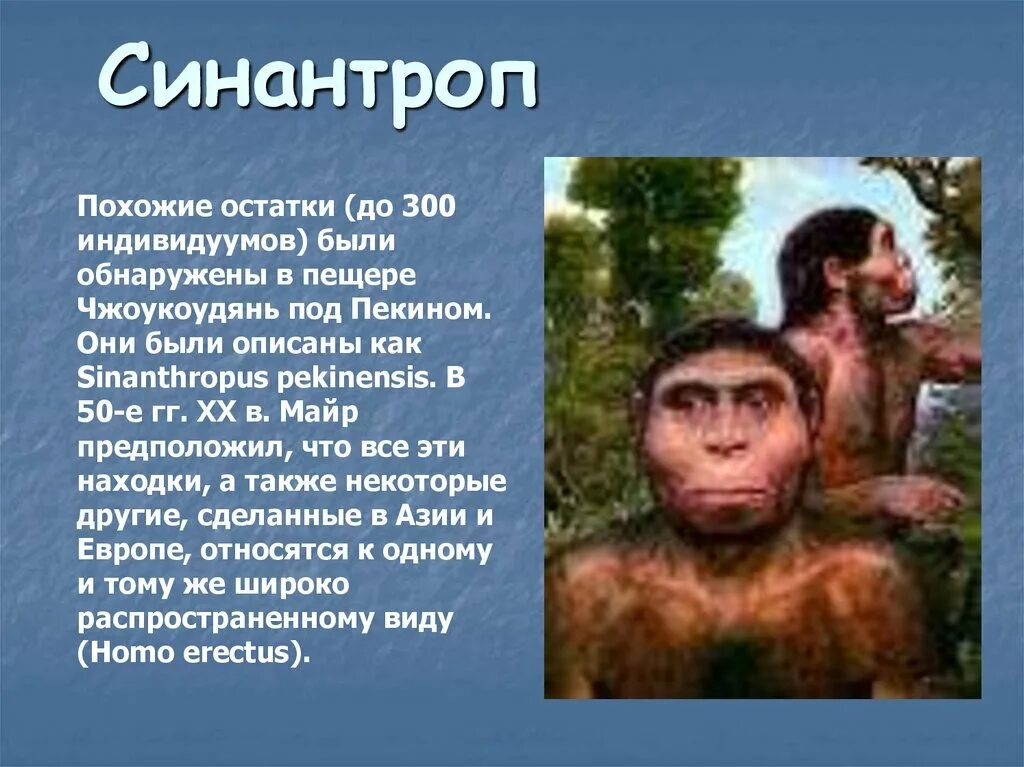 Синантроп

Похожие остатки (до 300 индивидуумов) были обнаружены в пещере Чжоукоудянь под Пекином. Они были описаны как Sinanthropus pekinensis. В 50-е гг. XX в. Майр предположил, что все эти находки, а также некоторые другие, сделанные в Азии и Европе, относятся к одному и тому же широко распространенному виду (Homo erectus).